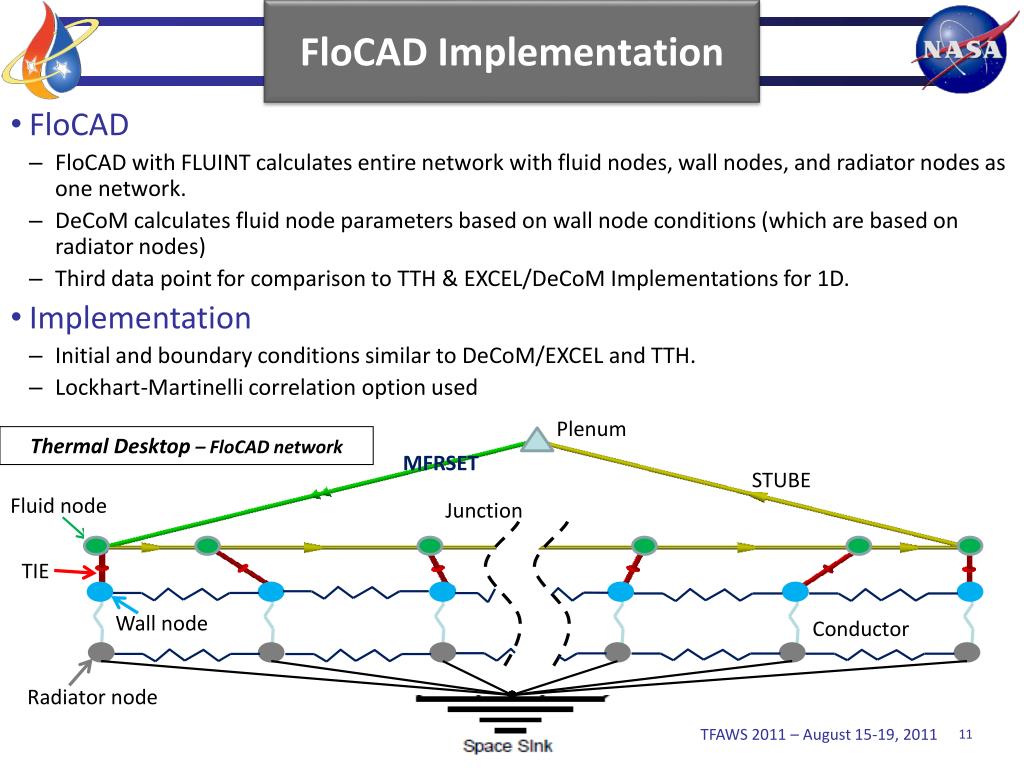 FloCAD Implementation

NASA

• FloCAD
– FloCAD with FLUINT calculates entire network with fluid nodes, wall nodes, and radiator nodes as one network.
– DeCoM calculates fluid node parameters based on wall node conditions (which are based on radiator nodes)
– Third data point for comparison to TTH & EXCEL/DeCoM Implementations for 1D.

• Implementation
– Initial and boundary conditions similar to DeCoM/EXCEL and TTH.
– Lockhart-Martinelli correlation option used

Thermal Desktop – FloCAD network

Plenum
MFRSET
STUBE
Fluid node
Junction
TIE
Wall node
Conductor
Radiator node
Space Sink

TFAWS 2011 – August 15-19, 2011 11